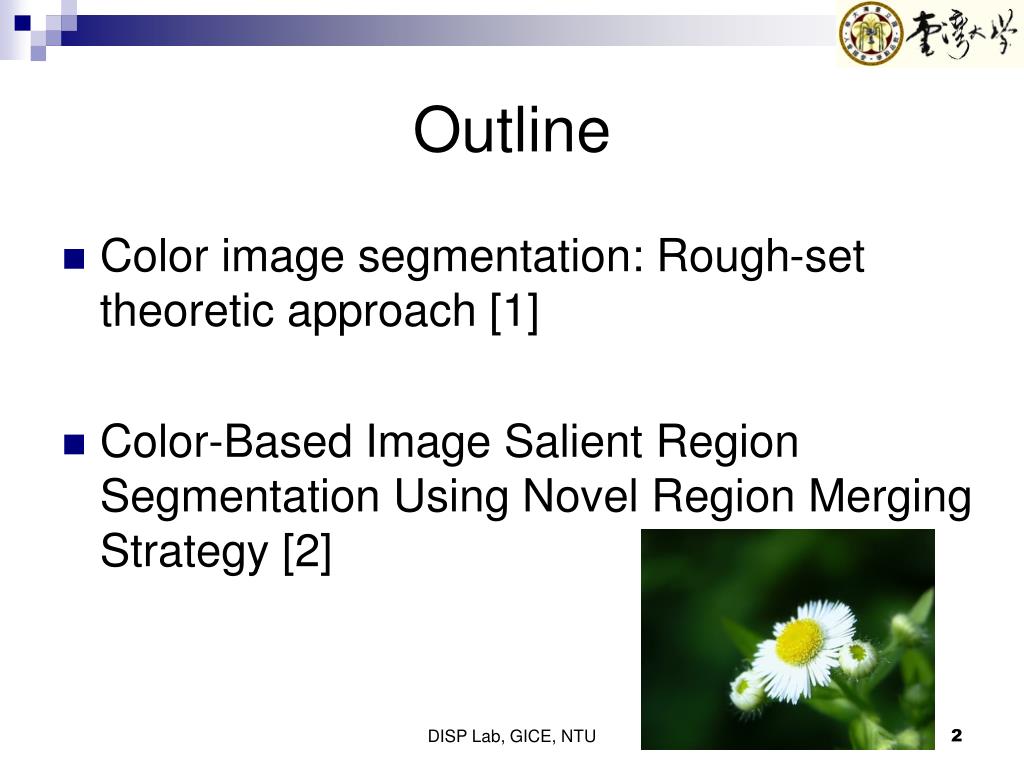 臺灣大學

Outline

Color image segmentation: Rough-set theoretic approach [1]

Color-Based Image Salient Region Segmentation Using Novel Region Merging Strategy [2]

DISP Lab, GICE, NTU

2